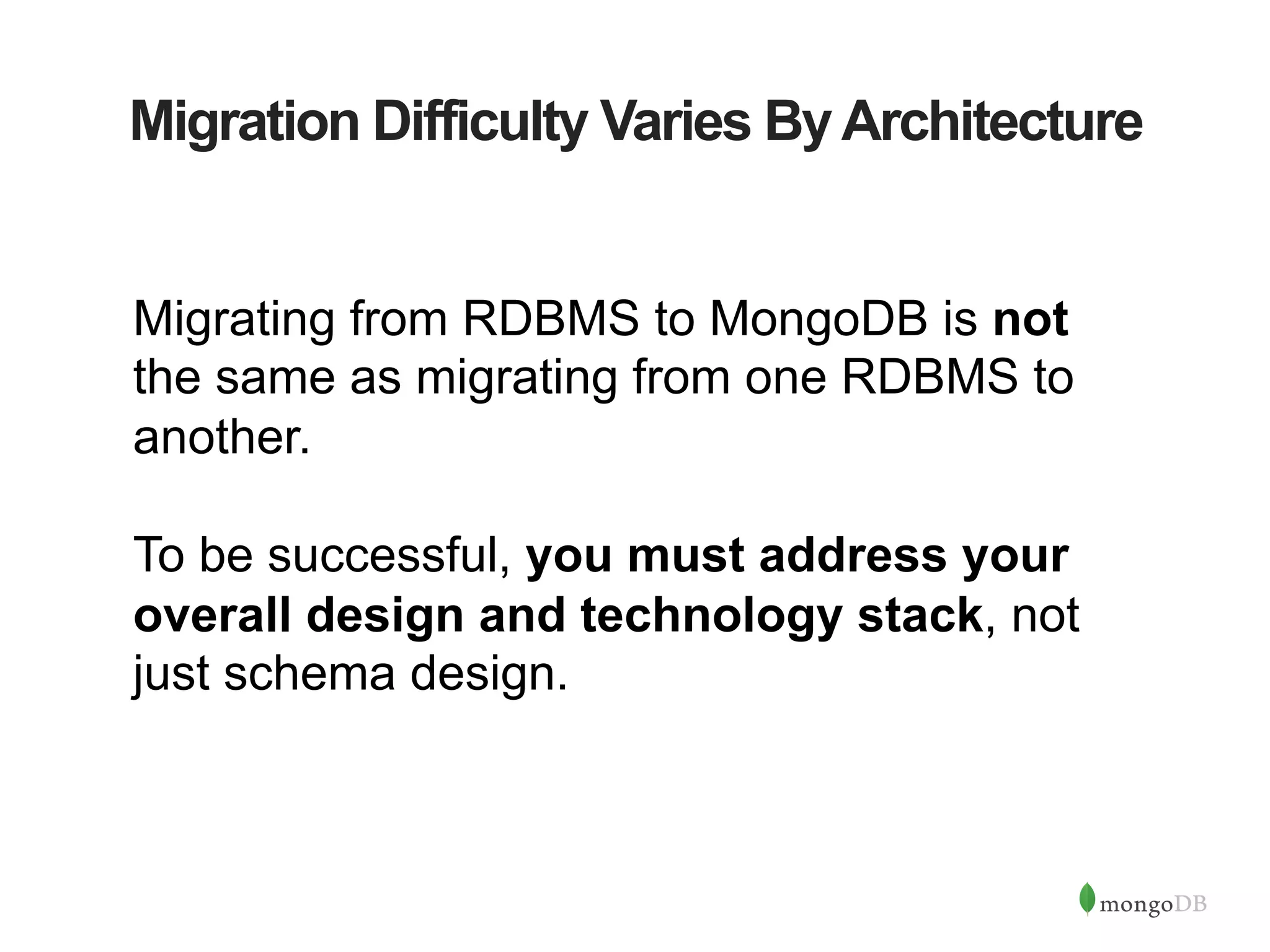 Migration Difficulty Varies By Architecture

Migrating from RDBMS to MongoDB is not the same as migrating from one RDBMS to another.

To be successful, you must address your overall design and technology stack, not just schema design.

mongoDB